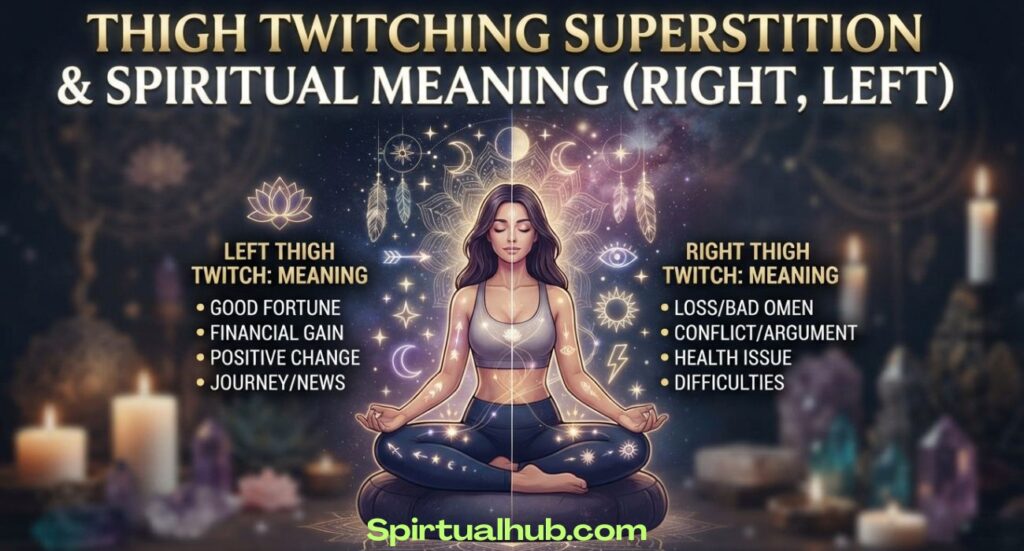 THIGH TWITCHING SUPERSTITION & SPIRITUAL MEANING (RIGHT, LEFT)

LEFT THIGH TWITCH: MEANING
• GOOD FORTUNE
• FINANCIAL GAIN
• POSITIVE CHANGE
• JOURNEY/NEWS

RIGHT THIGH TWITCH: MEANING
• LOSS/BAD OMEN
• CONFLICT/ARGUMENT
• HEALTH ISSUE
• DIFFICULTIES

Spirtualhub.com